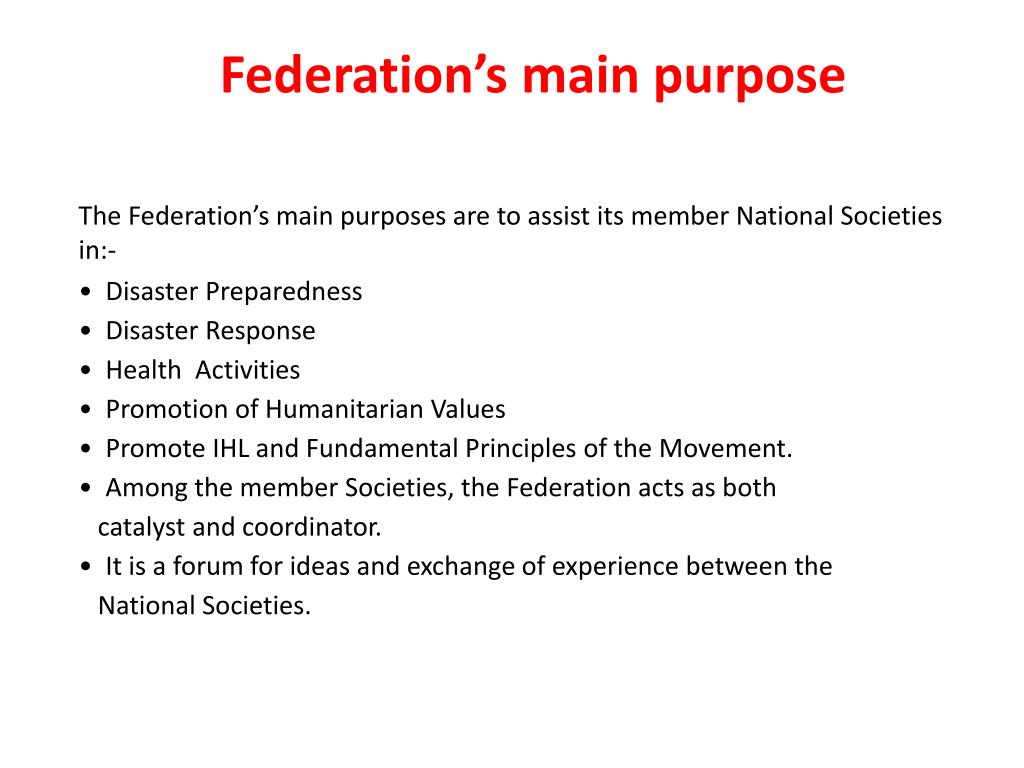 Federation’s main purpose

The Federation’s main purposes are to assist its member National Societies in:-

• Disaster Preparedness
• Disaster Response
• Health Activities
• Promotion of Humanitarian Values
• Promote IHL and Fundamental Principles of the Movement.
• Among the member Societies, the Federation acts as both catalyst and coordinator.
• It is a forum for ideas and exchange of experience between the National Societies.